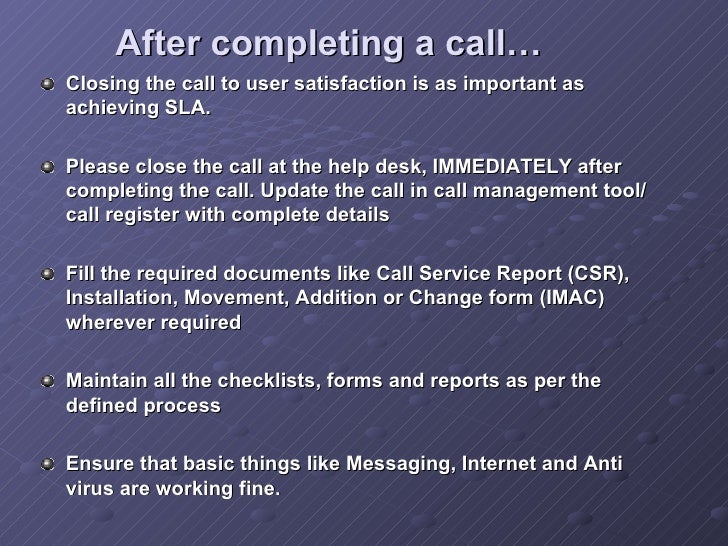 After completing a call…

Closing the call to user satisfaction is as important as achieving SLA.

Please close the call at the help desk, IMMEDIATELY after completing the call. Update the call in call management tool/ call register with complete details

Fill the required documents like Call Service Report (CSR), Installation, Movement, Addition or Change form (IMAC) wherever required

Maintain all the checklists, forms and reports as per the defined process

Ensure that basic things like Messaging, Internet and Anti virus are working fine.